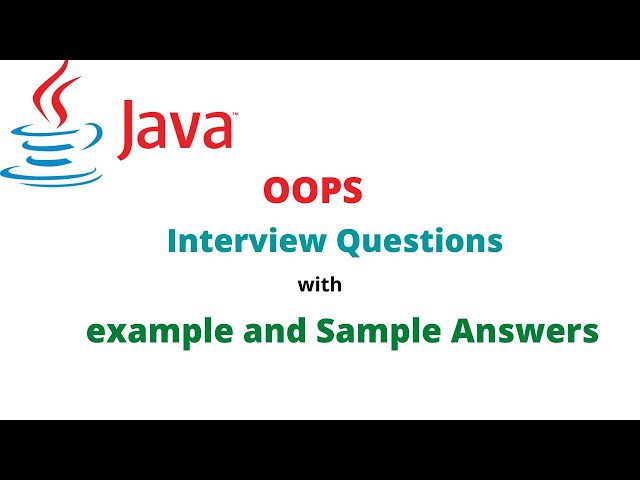 Java™

OOPS

Interview Questions

with

example and Sample Answers